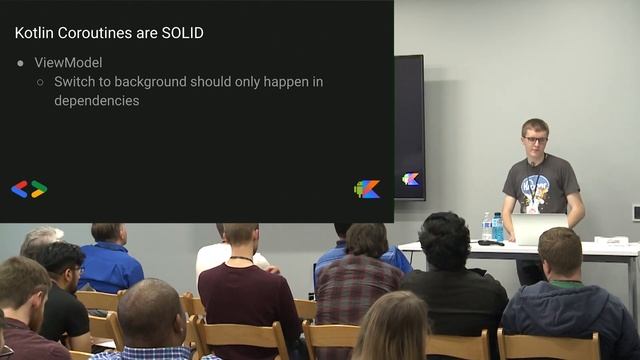 Kotlin Coroutines are SOLID

● ViewModel
○ Switch to background should only happen in dependencies